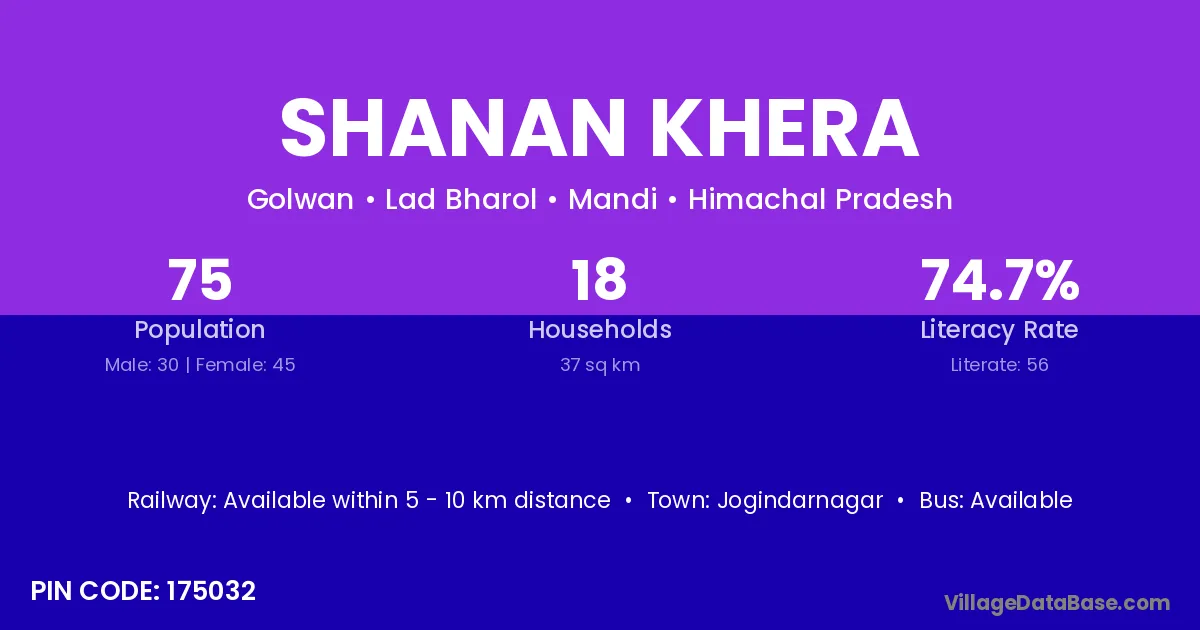 SHANAN KHERA

Golwan • Lad Bharol • Mandi • Himachal Pradesh

75
Population
Male: 30 | Female: 45

18
Households
37 sq km

74.7%
Literacy Rate
Literate: 56

Railway: Available within 5 - 10 km distance • Town: Jogindarnagar • Bus: Available

PIN CODE: 175032

VillageDataBase.com